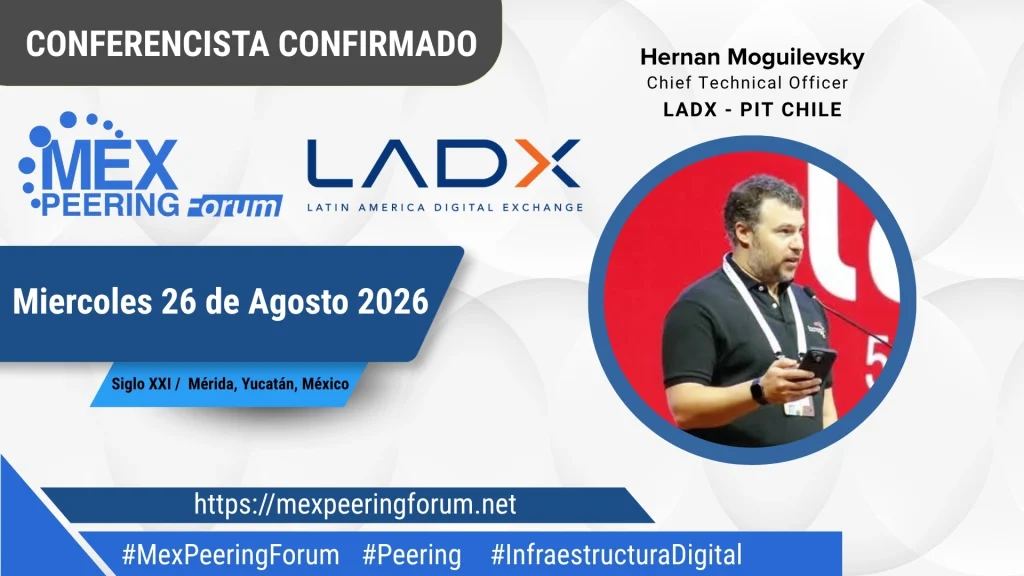 CONFERENCISTA CONFIRMADO

Hernan Moguilevsky
Chief Technical Officer
LADX - PIT CHILE

MEX PEERING Forum

LADX
LATIN AMERICA DIGITAL EXCHANGE

Miercoles 26 de Agosto 2026

Siglo XXI / Mérida, Yucatán, México

https://mexpeeringforum.net

#MexPeeringForum #Peering #InfraestructuraDigital